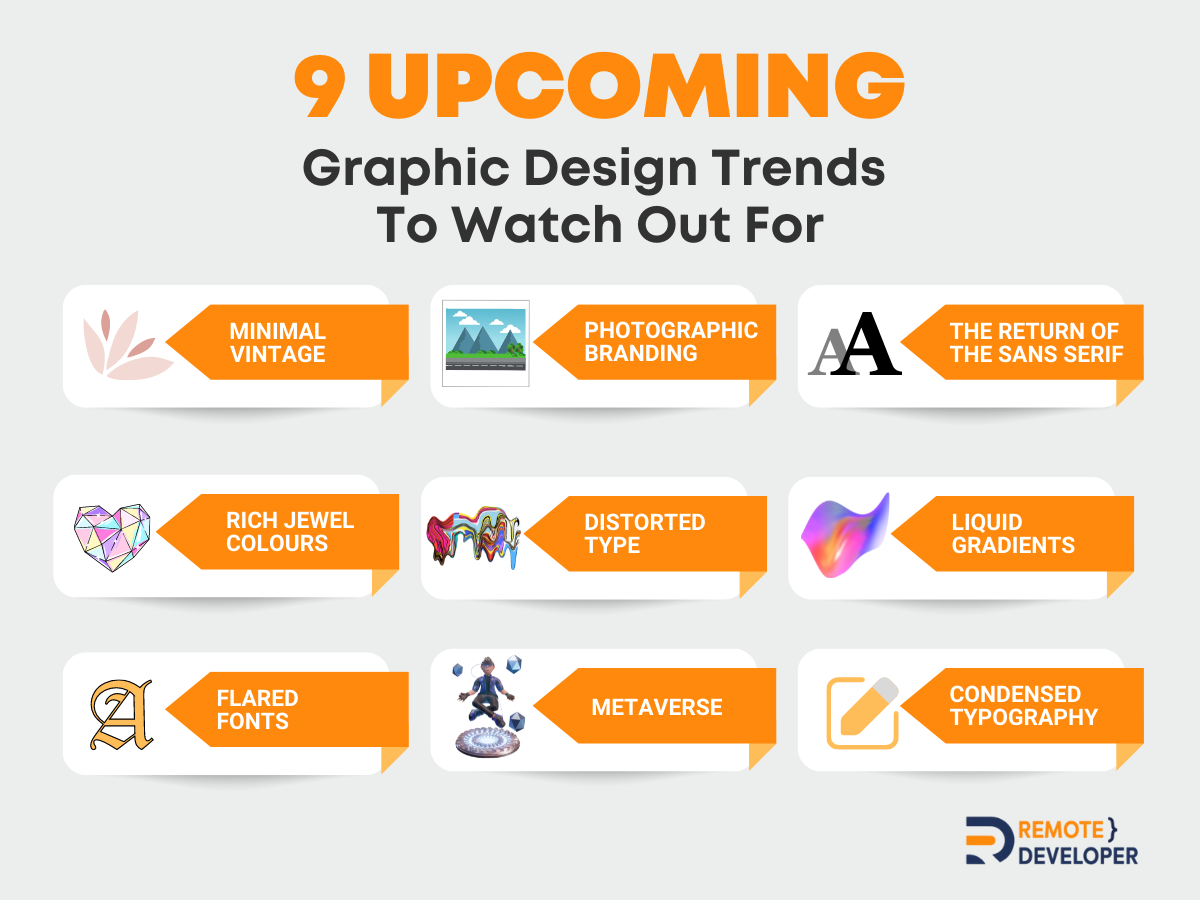 9 UPCOMING

Graphic Design Trends To Watch Out For

MINIMAL VINTAGE

PHOTOGRAPHIC BRANDING

AA

THE RETURN OF THE SANS SERIF

RICH JEWEL COLOURS

DISTORTED TYPE

LIQUID GRADIENTS

A

FLARED FONTS

METAVERSE

CONDENSED TYPOGRAPHY

REMOTE }
DEVELOPER